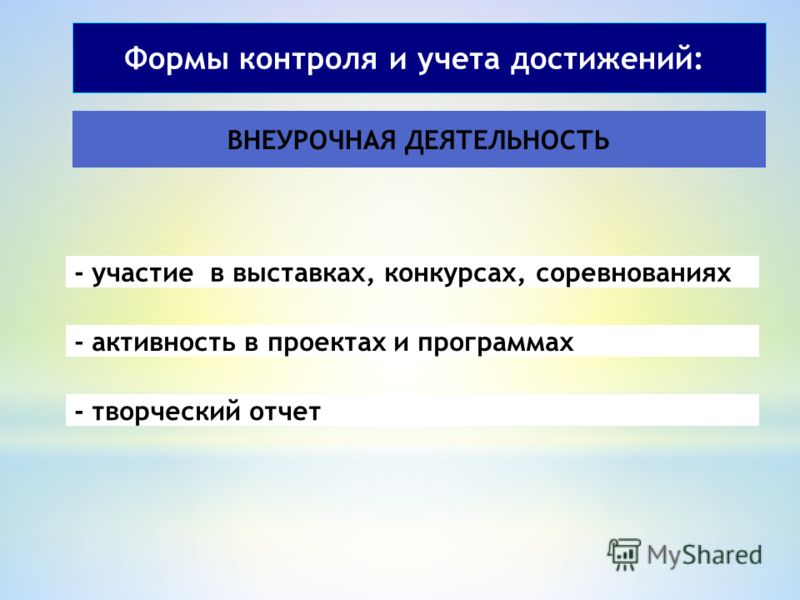 Формы контроля и учета достижений:

ВНЕУРОЧНАЯ ДЕЯТЕЛЬНОСТЬ

- участие в выставках, конкурсах, соревнованиях

- активность в проектах и программах

- творческий отчет

MyShared